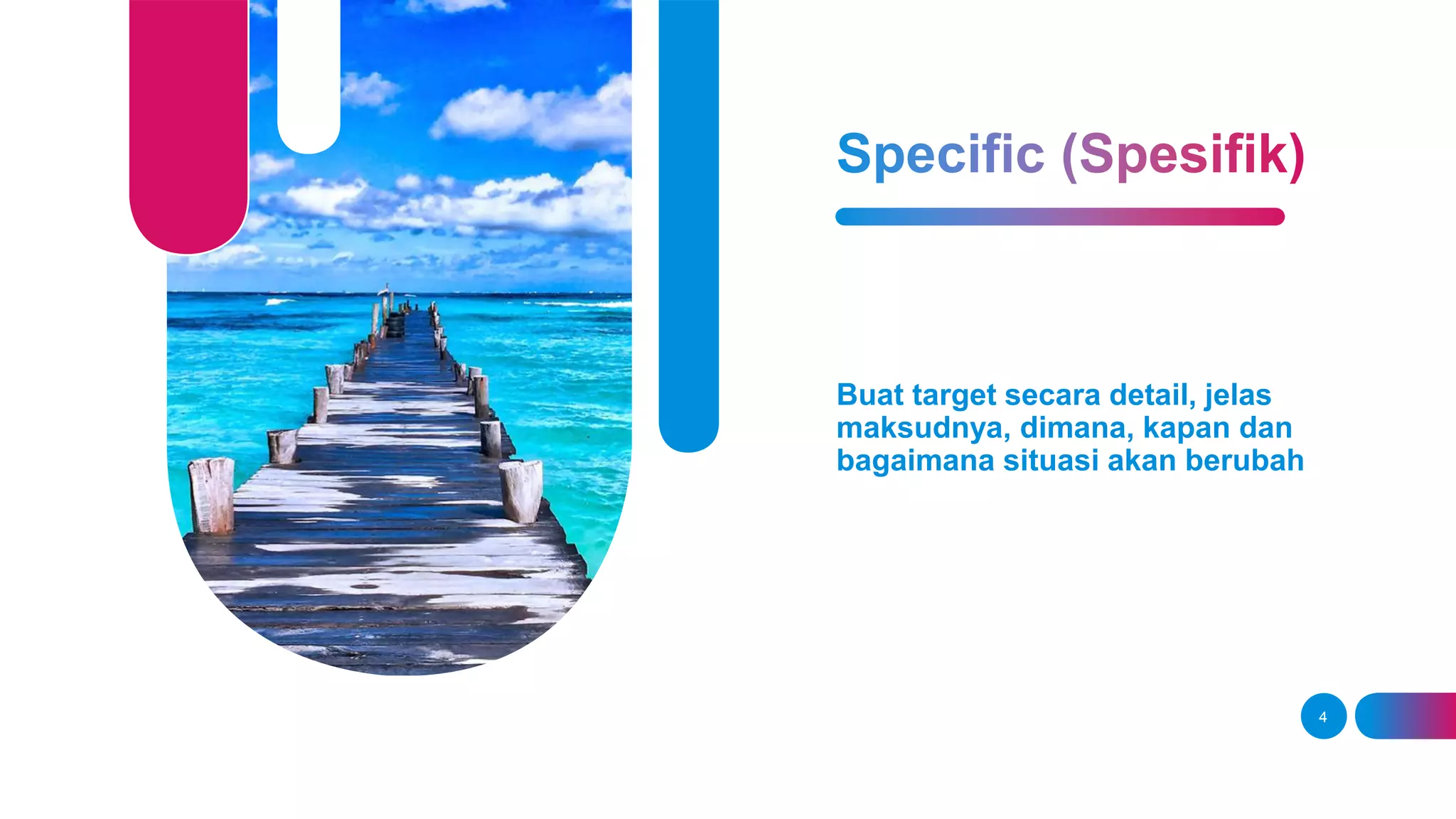 Specific (Spesifik)

Buat target secara detail, jelas maksudnya, dimana, kapan dan bagaimana situasi akan berubah

4